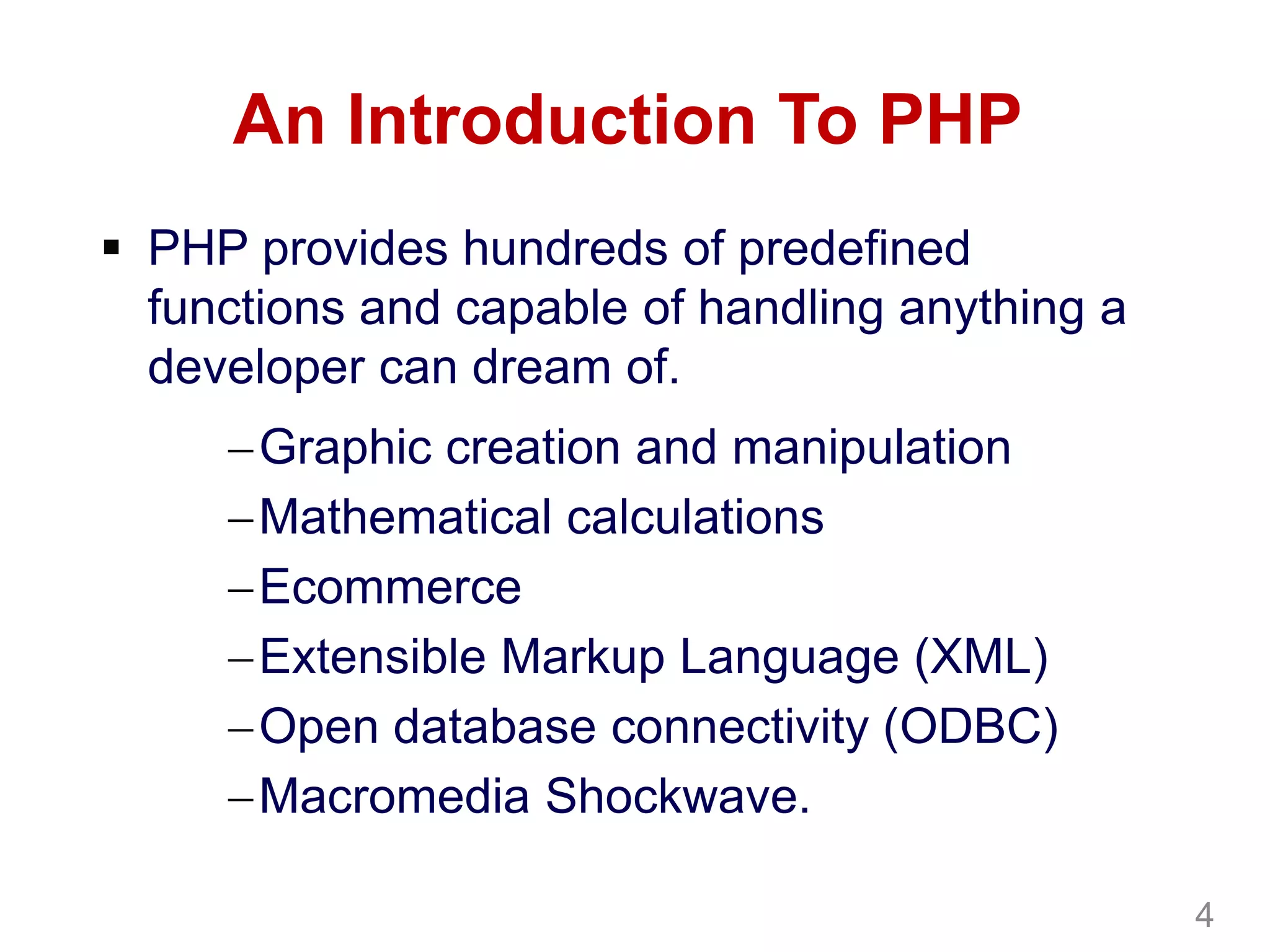 An Introduction To PHP

▪ PHP provides hundreds of predefined functions and capable of handling anything a developer can dream of.

– Graphic creation and manipulation
– Mathematical calculations
– Ecommerce
– Extensible Markup Language (XML)
– Open database connectivity (ODBC)
– Macromedia Shockwave.

4